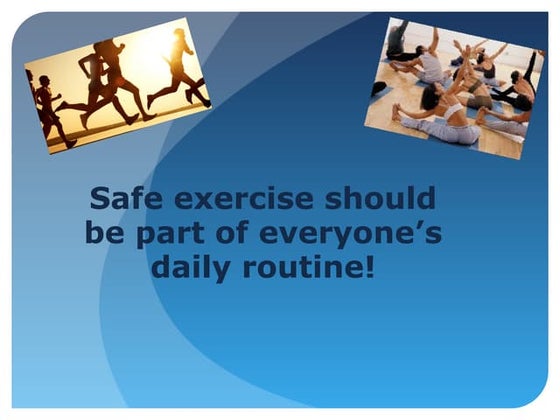 Safe exercise should be part of everyone’s daily routine!